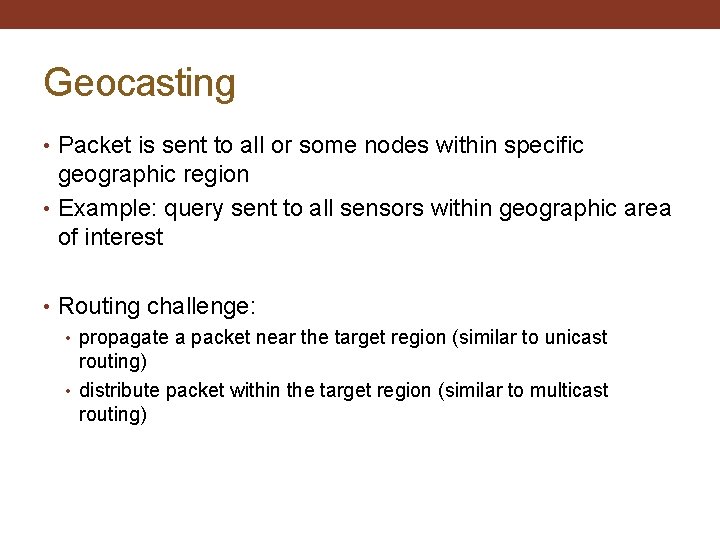 Geocasting

• Packet is sent to all or some nodes within specific geographic region
• Example: query sent to all sensors within geographic area of interest

• Routing challenge:
• propagate a packet near the target region (similar to unicast routing)
• distribute packet within the target region (similar to multicast routing)